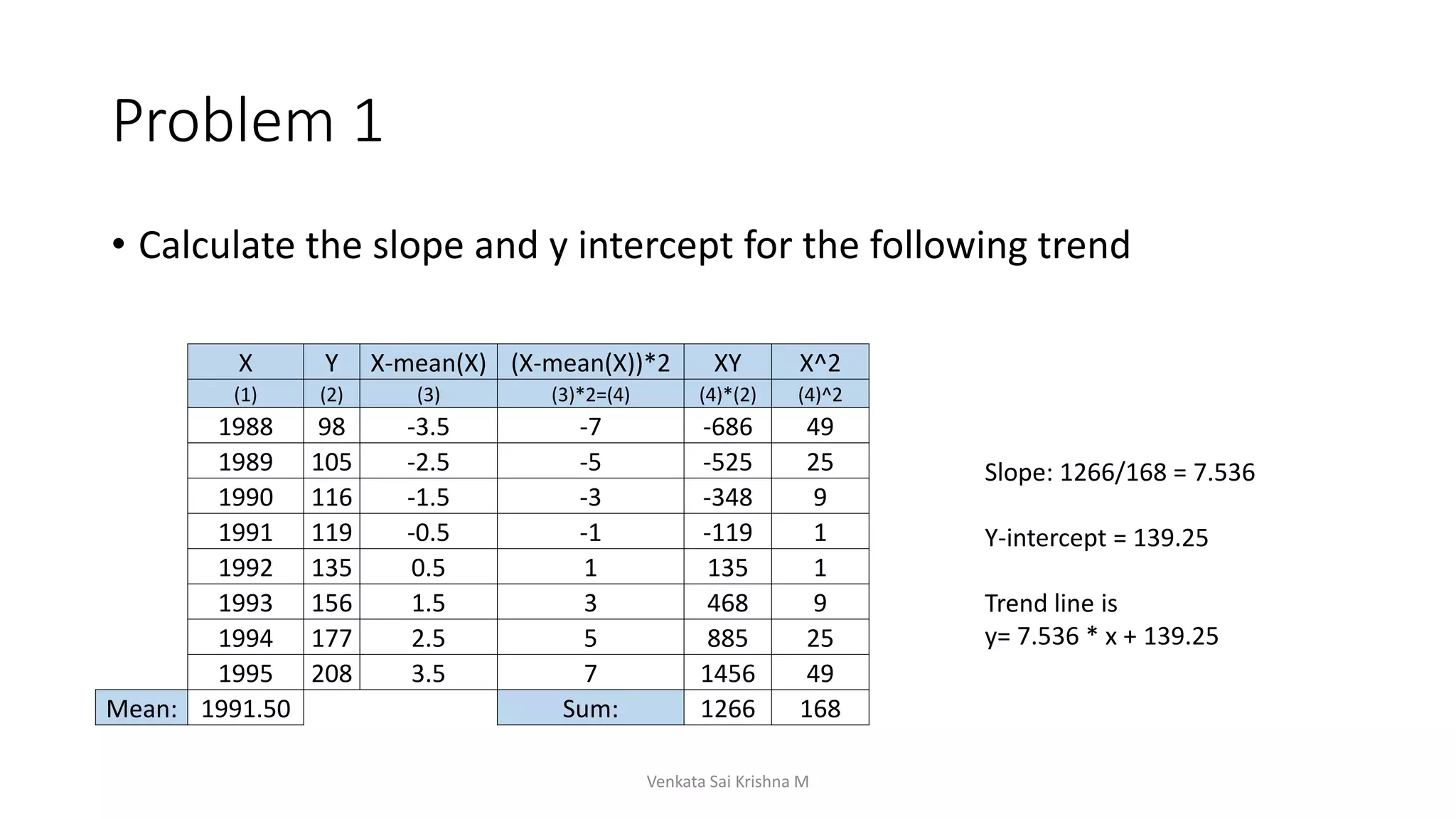 Problem 1

• Calculate the slope and y intercept for the following trend

| | X | Y | X-mean(X) | (X-mean(X))*2 | XY | X^2 |
|---|---|---|---|---|---|---|
| | (1) | (2) | (3) | (3)*2=(4) | (4)*(2) | (4)^2 |
| | 1988 | 98 | -3.5 | -7 | -686 | 49 |
| | 1989 | 105 | -2.5 | -5 | -525 | 25 |
| | 1990 | 116 | -1.5 | -3 | -348 | 9 |
| | 1991 | 119 | -0.5 | -1 | -119 | 1 |
| | 1992 | 135 | 0.5 | 1 | 135 | 1 |
| | 1993 | 156 | 1.5 | 3 | 468 | 9 |
| | 1994 | 177 | 2.5 | 5 | 885 | 25 |
| | 1995 | 208 | 3.5 | 7 | 1456 | 49 |
| Mean: | 1991.50 | | | Sum: | 1266 | 168 |

Slope: 1266/168 = 7.536

Y-intercept = 139.25

Trend line is
y= 7.536 * x + 139.25

Venkata Sai Krishna M